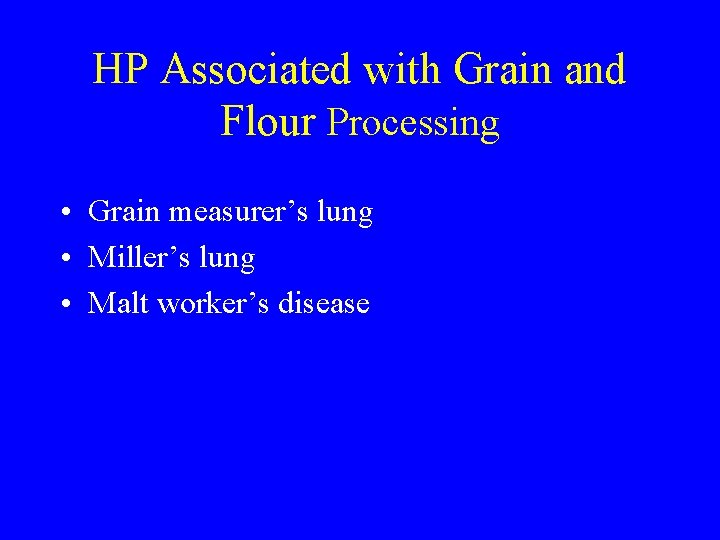 HP Associated with Grain and Flour Processing

• Grain measurer’s lung
• Miller’s lung
• Malt worker’s disease